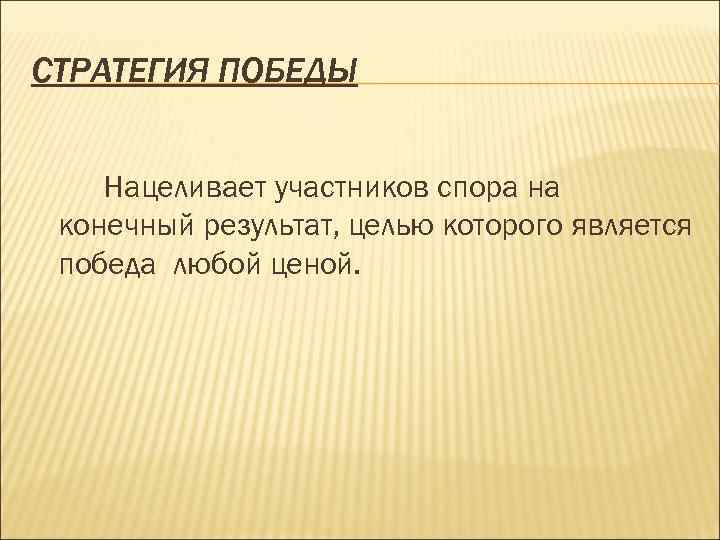 СТРАТЕГИЯ ПОБЕДЫ

Нацеливает участников спора на конечный результат, целью которого является победа  любой ценой.